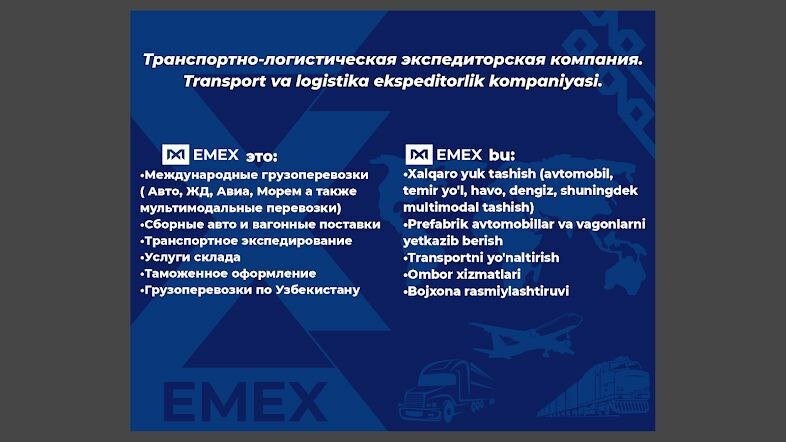 Транспортно-логистическая экспедиторская компания.
Transport va logistika ekspeditorlik kompaniyasi.

EMEX это:
•Международные грузоперевозки ( Авто, ЖД, Авиа, Морем а также мультимодальные перевозки)
•Сборные авто и вагонные поставки
•Транспортное экспедирование
•Услуги склада
•Таможенное оформление
•Грузоперевозки по Узбекистану

EMEX bu:
•Xalqaro yuk tashish (avtomobil, temir yo'l, havo, dengiz, shuningdek multimodal tashish)
•Prefabrik avtomobillar va vagonlarni yetkazib berish
•Transportni yo'naltirish
•Ombor xizmatlari
•Bojxona rasmiylashtiruvi

EMEX